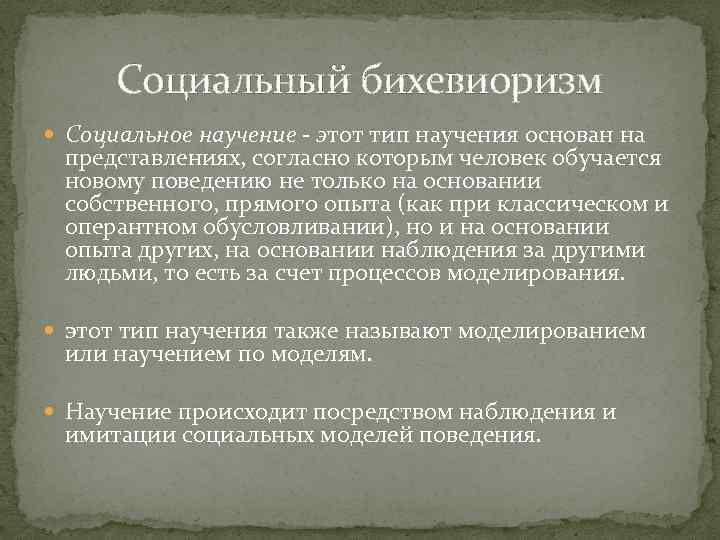 Социальный бихевиоризм

Социальное научение - этот тип научения основан на представлениях, согласно которым человек обучается новому поведению не только на основании собственного, прямого опыта (как при классическом и оперантном обусловливании), но и на основании опыта других, на основании наблюдения за другими людьми, то есть за счет процессов моделирования.

этот тип научения также называют моделированием или научением по моделям.

Научение происходит посредством наблюдения и имитации социальных моделей поведения.